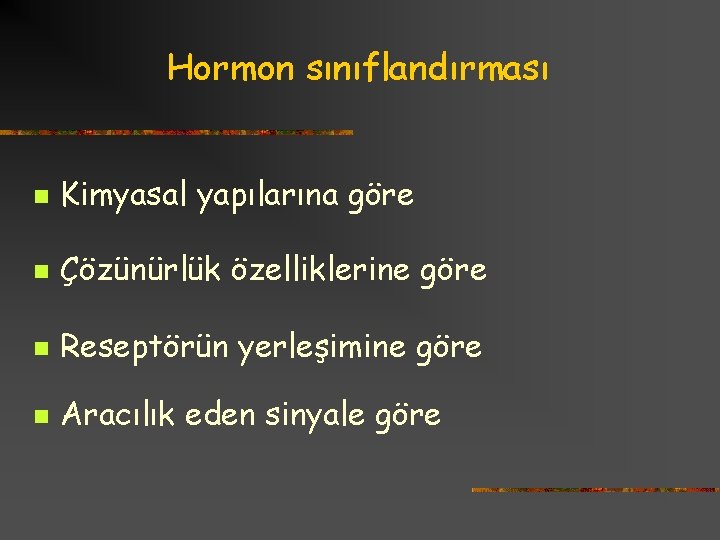 Hormon sınıflandırması

- Kimyasal yapılarına göre
- Çözünürlük özelliklerine göre
- Reseptörün yerleşimine göre
- Aracılık eden sinyale göre